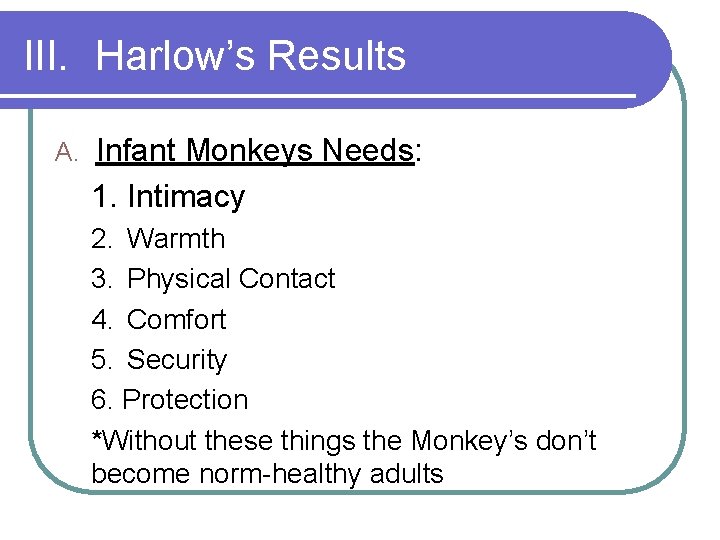 III. Harlow’s Results

A. Infant Monkeys Needs:

1. Intimacy

2. Warmth

3. Physical Contact

4. Comfort

5. Security

6. Protection

*Without these things the Monkey’s don’t become norm-healthy adults